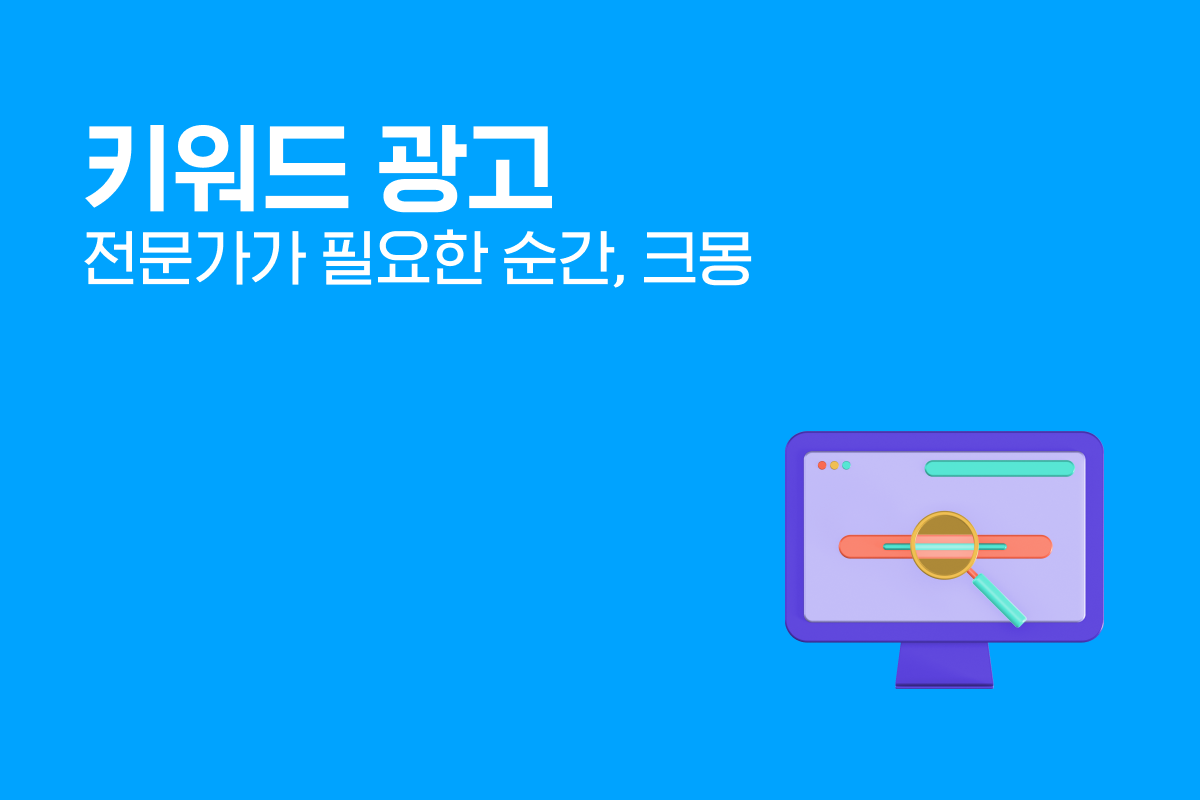 키워드 광고
전문가가 필요한 순간, 크몽